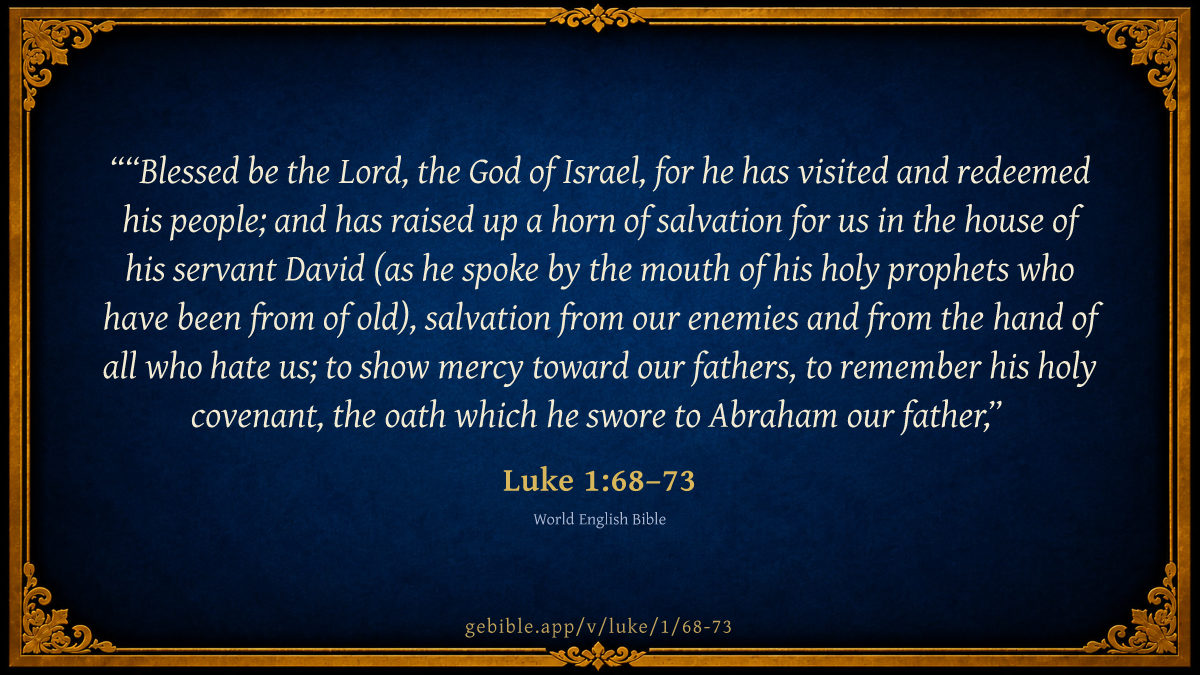 ““Blessed be the Lord, the God of Israel, for he has visited and redeemed his people; and has raised up a horn of salvation for us in the house of his servant David (as he spoke by the mouth of his holy prophets who have been from of old), salvation from our enemies and from the hand of all who hate us; to show mercy toward our fathers, to remember his holy covenant, the oath which he swore to Abraham our father,”

Luke 1:68–73

World English Bible

gebible.app/v/luke/1/68-73